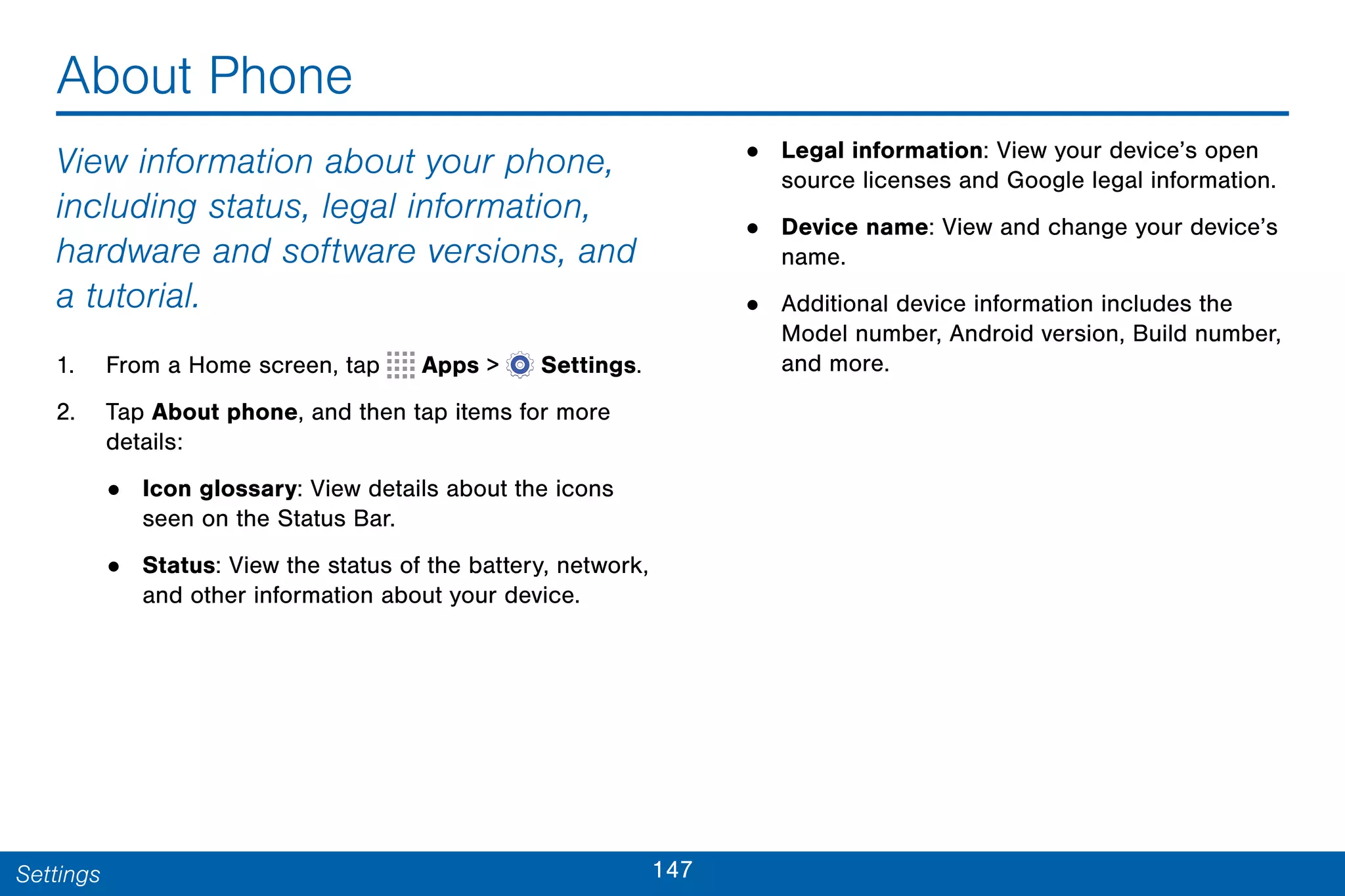 About Phone

View information about your phone, including status, legal information, hardware and software versions, and a tutorial.

1. From a Home screen, tap Apps > Settings.

2. Tap About phone, and then tap items for more details:

• Icon glossary: View details about the icons seen on the Status Bar.

• Status: View the status of the battery, network, and other information about your device.

• Legal information: View your device’s open source licenses and Google legal information.

• Device name: View and change your device’s name.

• Additional device information includes the Model number, Android version, Build number, and more.

Settings

147